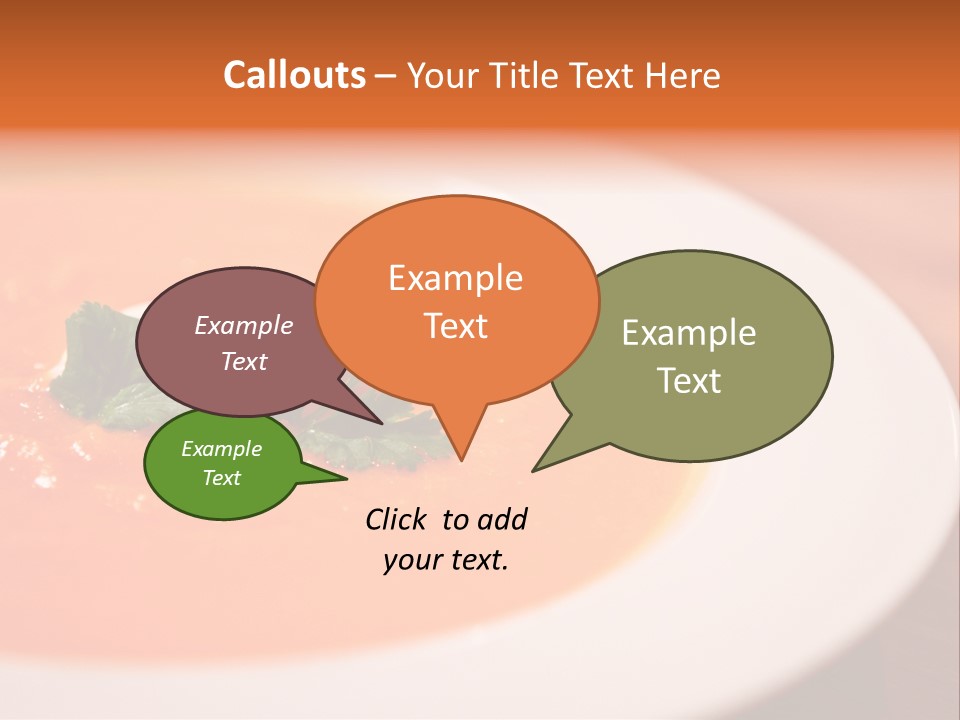 Callouts – Your Title Text Here

Example Text

Example Text

Example Text

Example Text

Click to add your text.